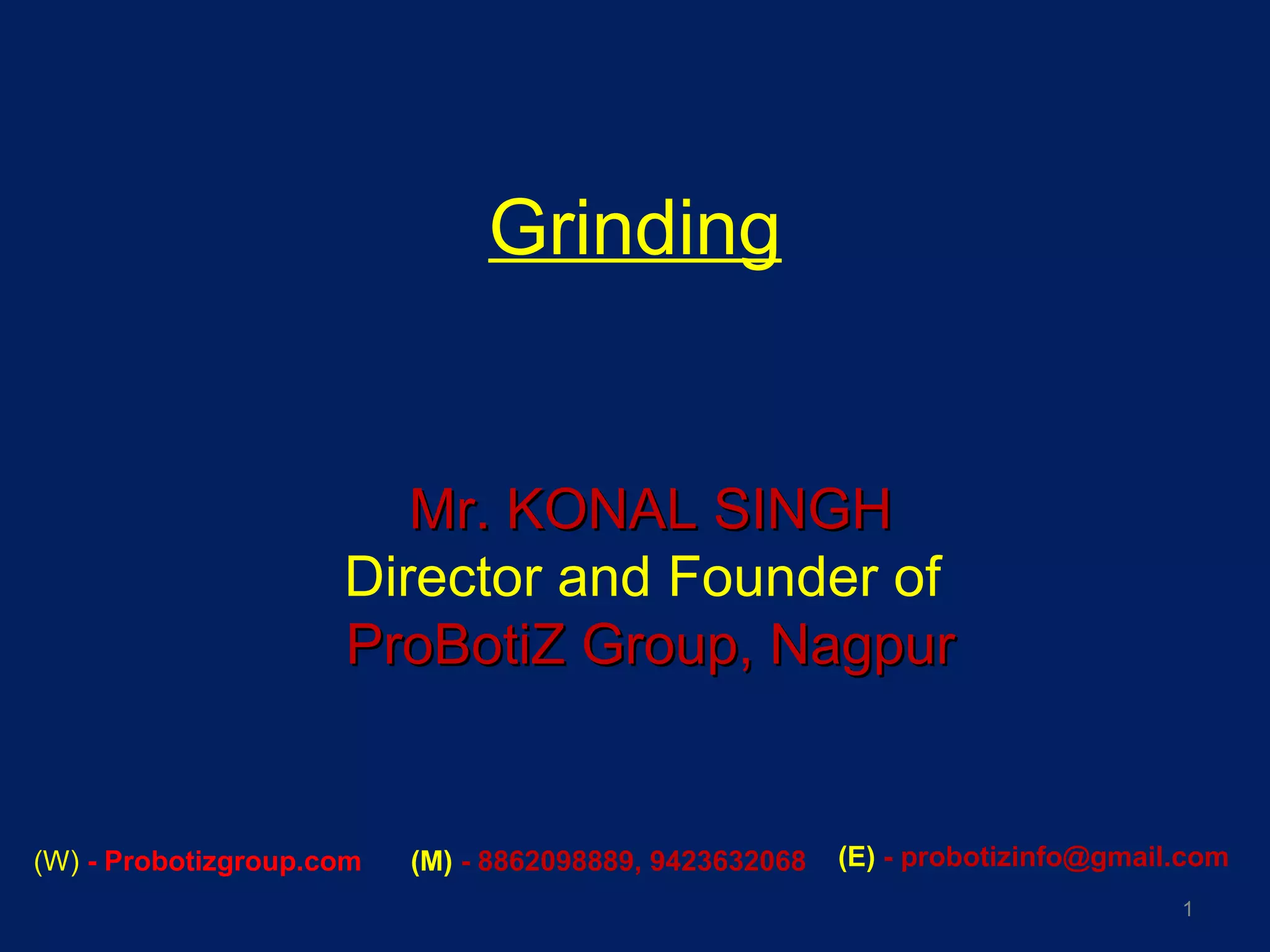 Grinding

Mr. KONAL SINGH
Director and Founder of
ProBotiZ Group, Nagpur

(W) - Probotizgroup.com (M) - 8862098889, 9423632068 (E) - probotizinfo@gmail.com

1